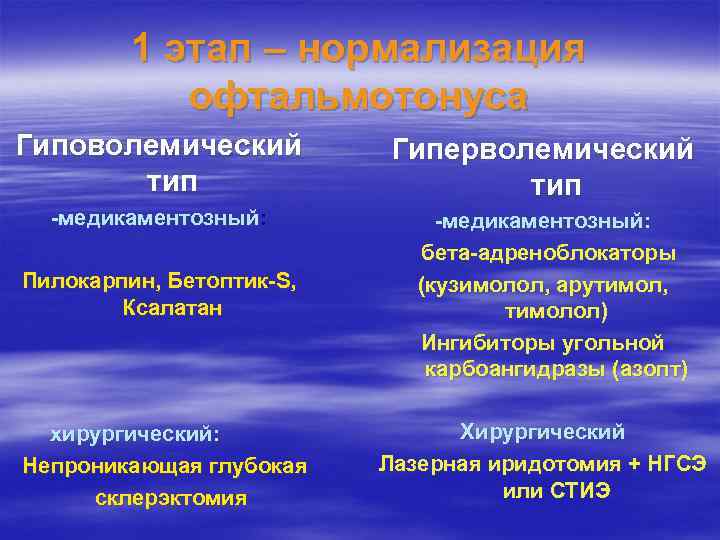 1 этап – нормализация офтальмотонуса

Гиповолемический тип

-медикаментозный:

Пилокарпин, Бетоптик-S, Ксалатан

хирургический:

Непроникающая глубокая склерэктомия

Гиперволемический тип

-медикаментозный:

бета-адреноблокаторы (кузимолол, арутимол, тимолол)

Ингибиторы угольной карбоангидразы (азопт)

Хирургический

Лазерная иридотомия + НГСЭ или СТИЭ